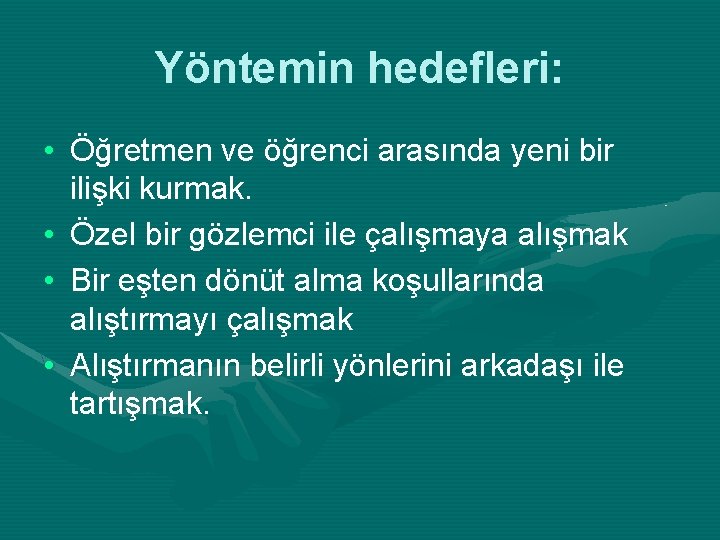 Yöntemin hedefleri:

• Öğretmen ve öğrenci arasında yeni bir ilişki kurmak.
• Özel bir gözlemci ile çalışmaya alışmak
• Bir eşten dönüt alma koşullarında alıştırmayı çalışmak
• Alıştırmanın belirli yönlerini arkadaşı ile tartışmak.